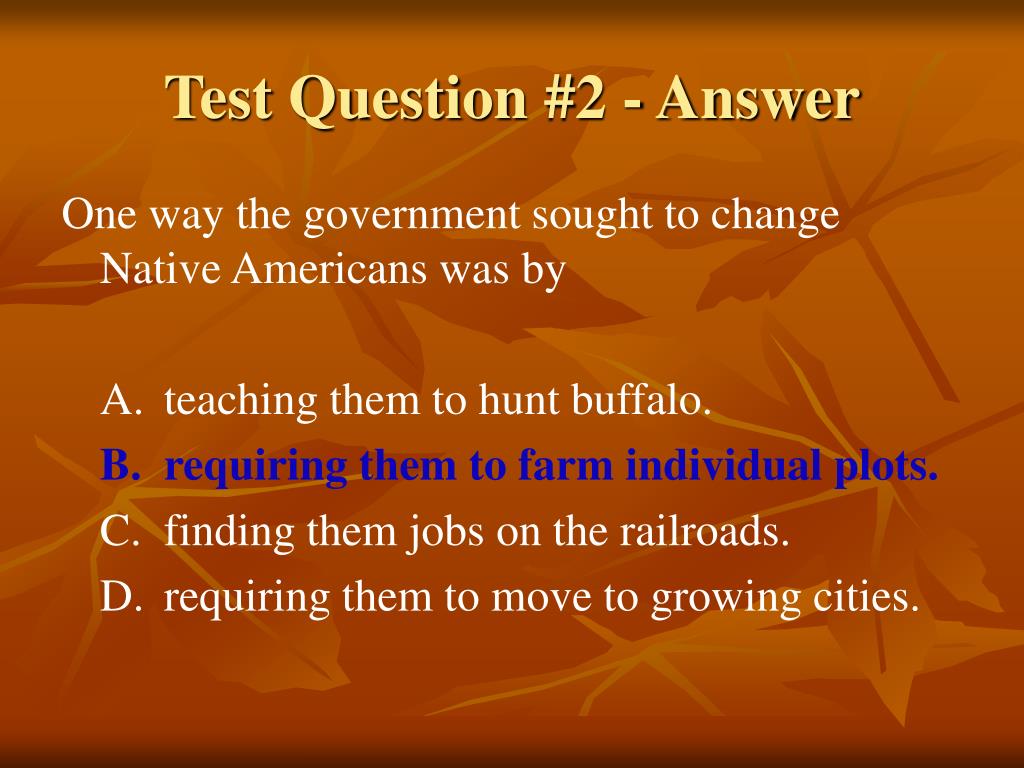 Test Question #2 - Answer

One way the government sought to change Native Americans was by

A. teaching them to hunt buffalo.
B. requiring them to farm individual plots.
C. finding them jobs on the railroads.
D. requiring them to move to growing cities.